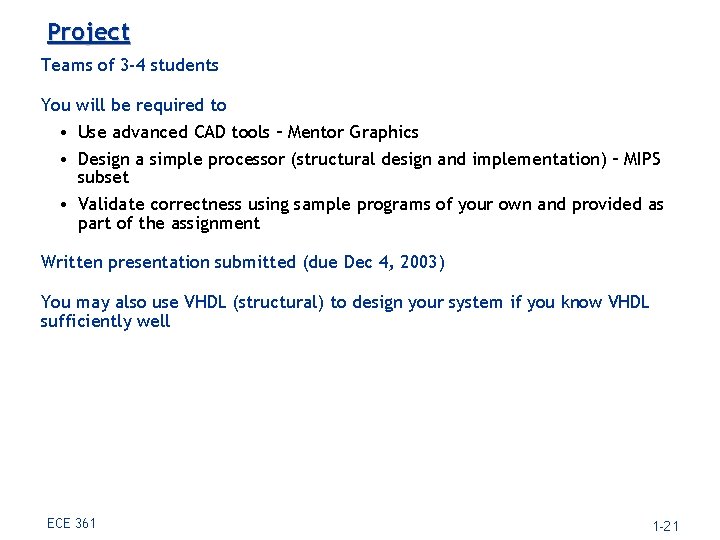 Project

Teams of 3-4 students

You will be required to

• Use advanced CAD tools – Mentor Graphics
• Design a simple processor (structural design and implementation) – MIPS subset
• Validate correctness using sample programs of your own and provided as part of the assignment

Written presentation submitted (due Dec 4, 2003)

You may also use VHDL (structural) to design your system if you know VHDL sufficiently well

ECE 361

1-21